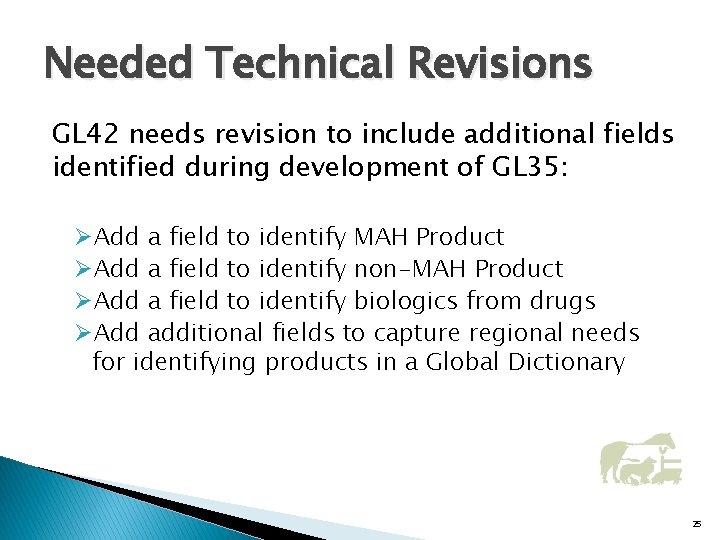 Needed Technical Revisions

GL42 needs revision to include additional fields identified during development of GL35:

➢Add a field to identify MAH Product
➢Add a field to identify non-MAH Product
➢Add a field to identify biologics from drugs
➢Add additional fields to capture regional needs for identifying products in a Global Dictionary

25